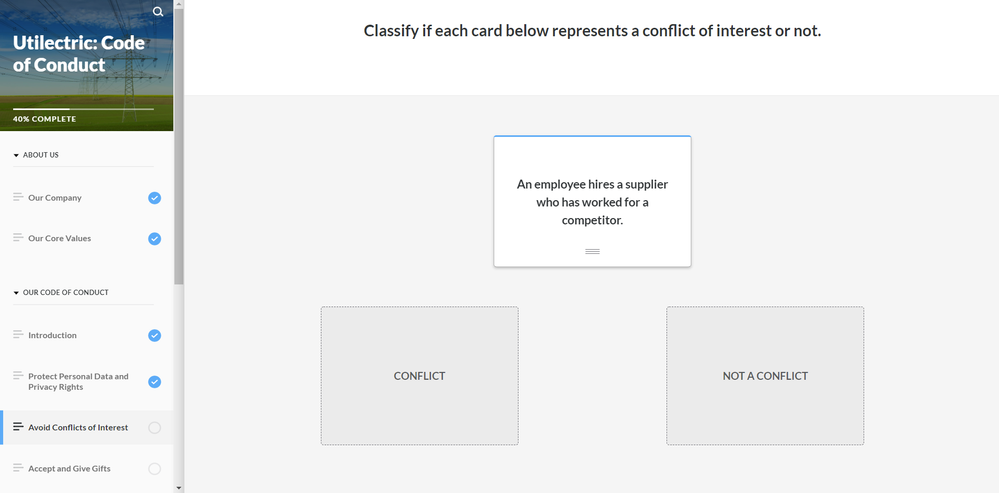 Utilectric: Code of Conduct

40% COMPLETE

ABOUT US

Our Company

Our Core Values

OUR CODE OF CONDUCT

Introduction

Protect Personal Data and Privacy Rights

Avoid Conflicts of Interest

Accept and Give Gifts

Classify if each card below represents a conflict of interest or not.

An employee hires a supplier who has worked for a competitor.

CONFLICT

NOT A CONFLICT